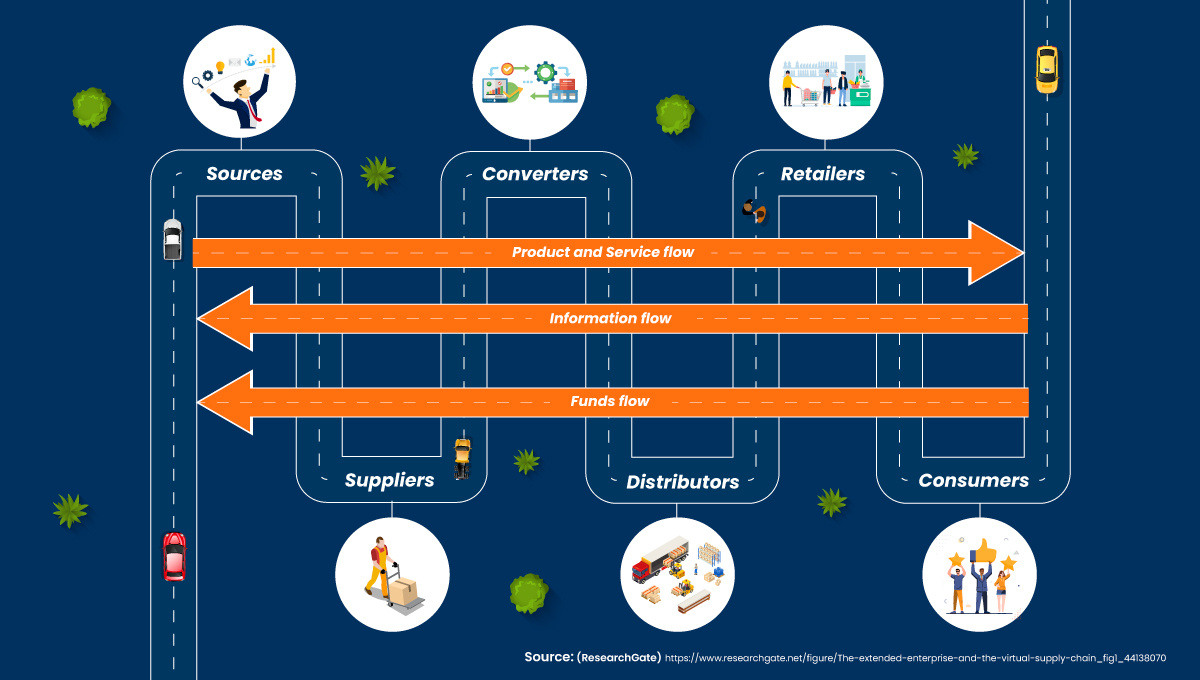 Sources

Converters

Retailers

Product and Service flow

Information flow

Funds flow

Suppliers

Distributors

Consumers

Source: (ResearchGate) https://www.researchgate.net/figure/The-extended-enterprise-and-the-virtual-supply-chain_fig1_44138070